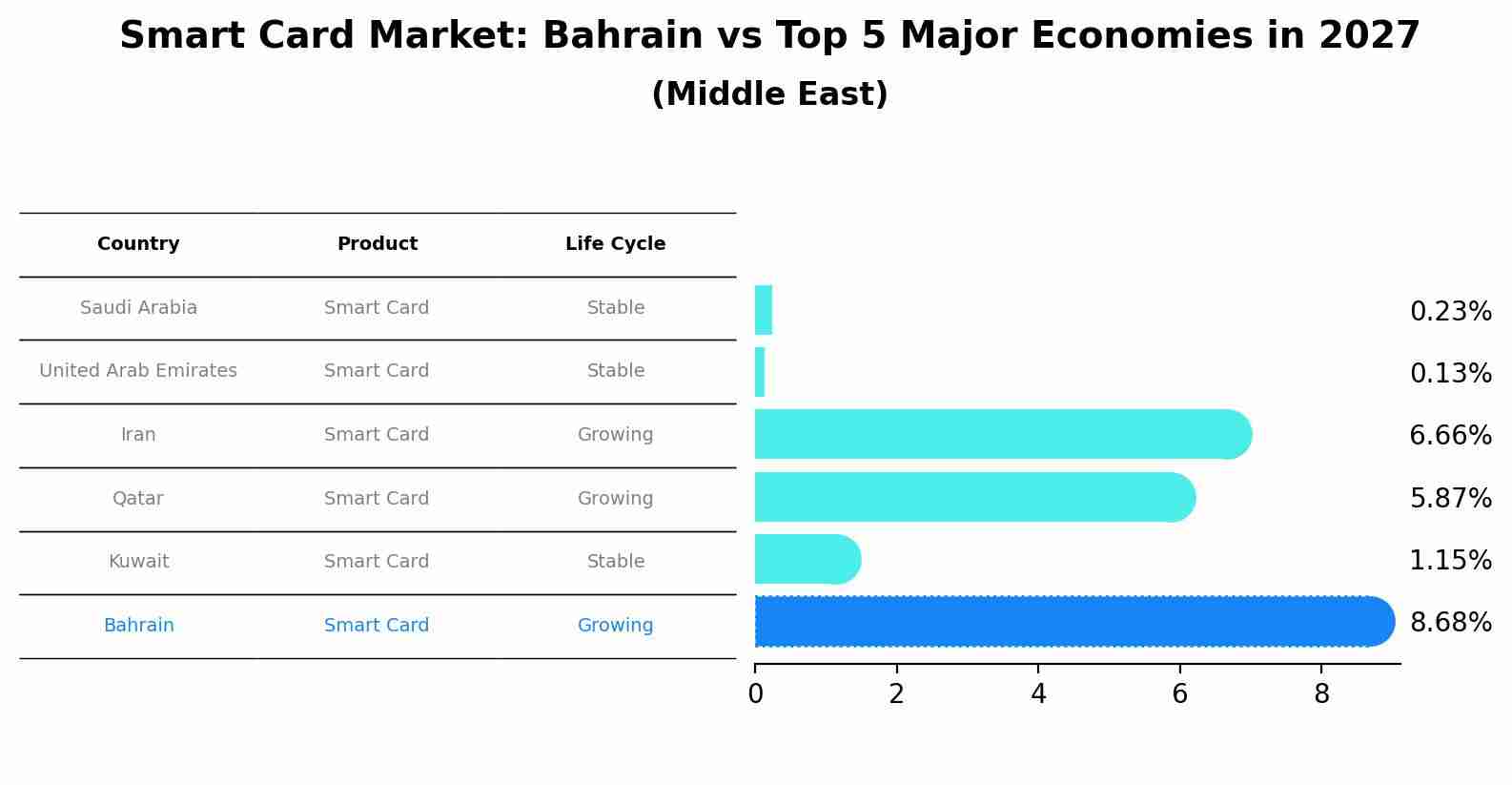 Smart Card Market: Bahrain vs Top 5 Major Economies in 2027
(Middle East)

| Country | Product | Life Cycle |
|---|---|---|
| Saudi Arabia | Smart Card | Stable |
| United Arab Emirates | Smart Card | Stable |
| Iran | Smart Card | Growing |
| Qatar | Smart Card | Growing |
| Kuwait | Smart Card | Stable |
| Bahrain | Smart Card | Growing |

0.23%
0.13%
6.66%
5.87%
1.15%
8.68%

0 2 4 6 8